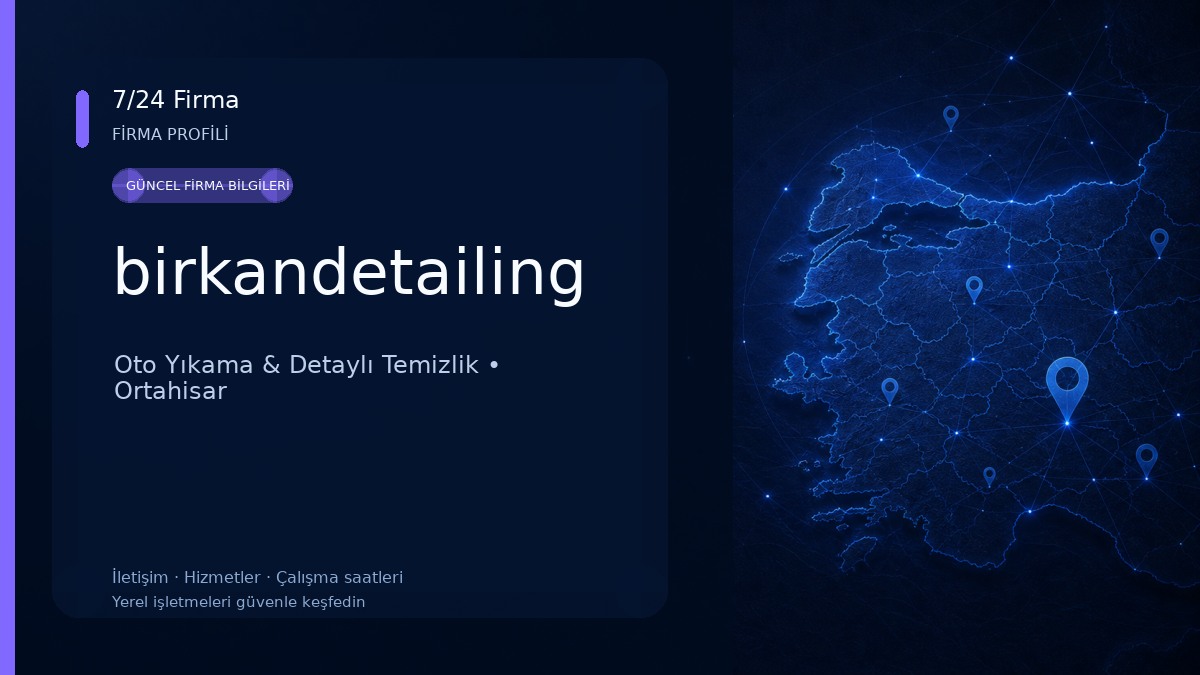 7/24 Firma
FİRMA PROFİLİ

GÜNCEL FİRMA BİLGİLERİ

birkandetailing

Oto Yıkama & Detaylı Temizlik • Ortahisar

İletişim · Hizmetler · Çalışma saatleri
Yerel işletmeleri güvenle keşfedin